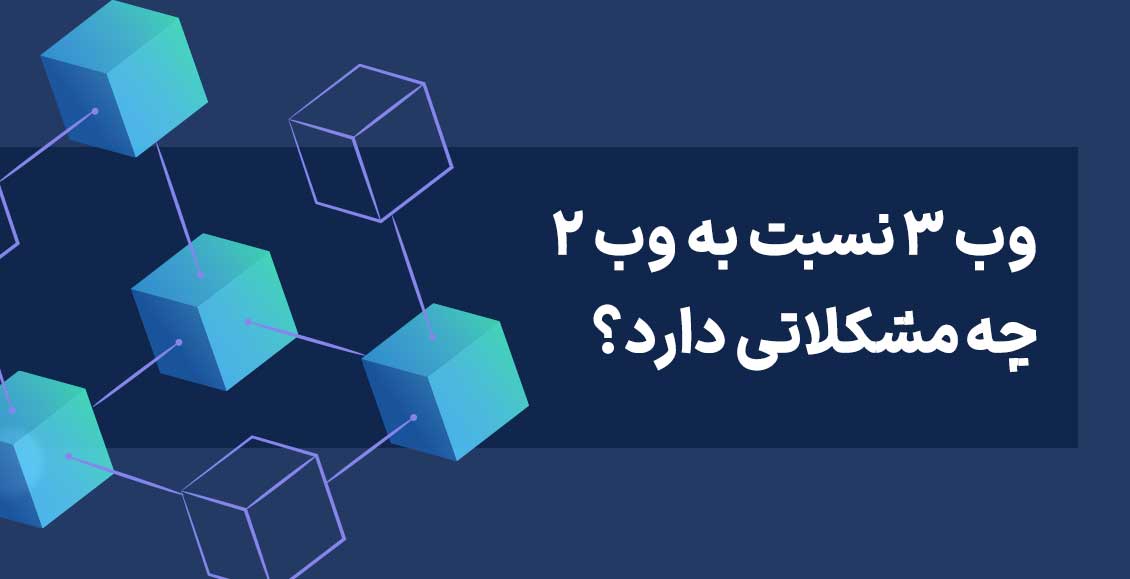 وب ۳ نسبت به وب ۲
چه مشکلاتی دارد؟